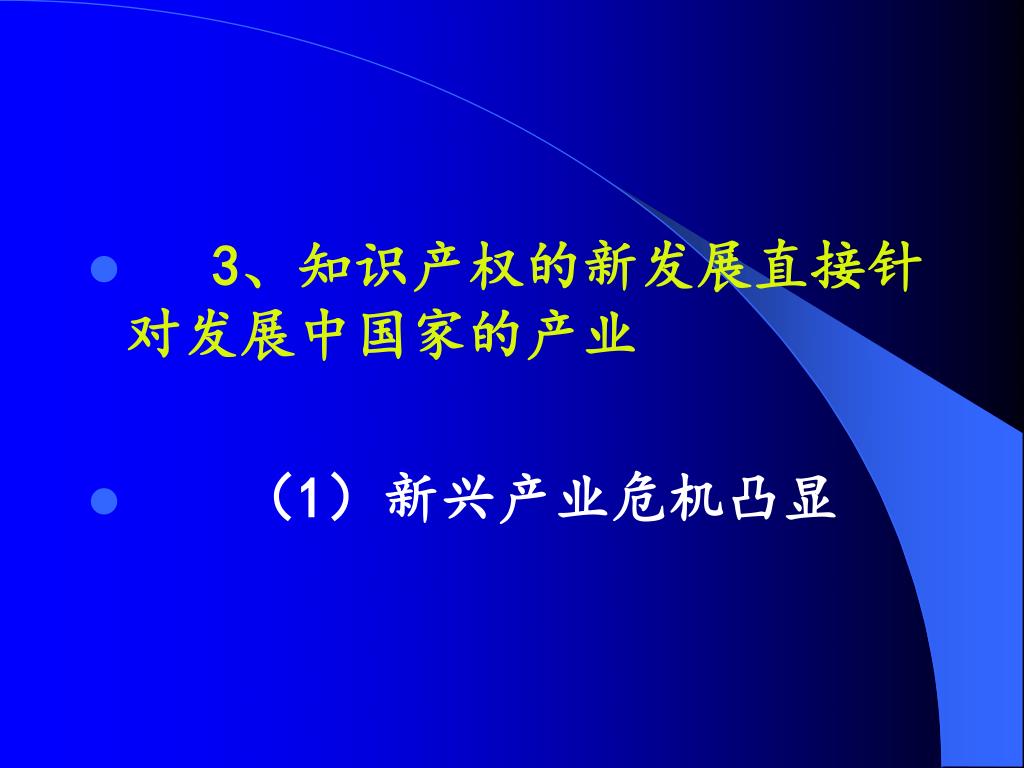 3、知识产权的新发展直接针对发展中国家的产业

（1）新兴产业危机凸显